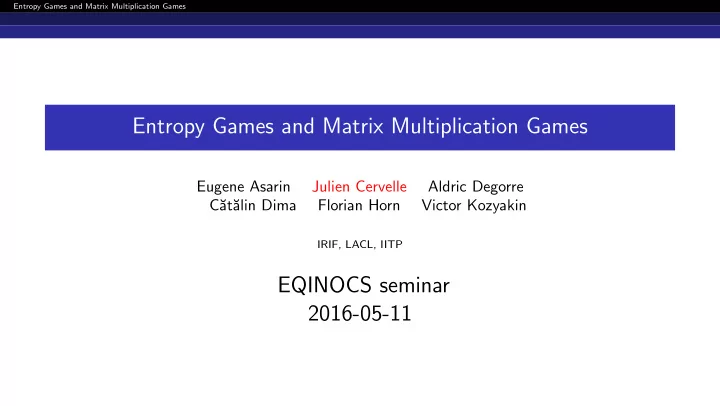 Entropy Games and Matrix Multiplication Games

Entropy Games and Matrix Multiplication Games

Eugene Asarin Julien Cervelle Aldric Degorre
Cătălin Dima Florian Horn Victor Kozyakin

IRIF, LACL, IITP

EQINOCS seminar
2016-05-11